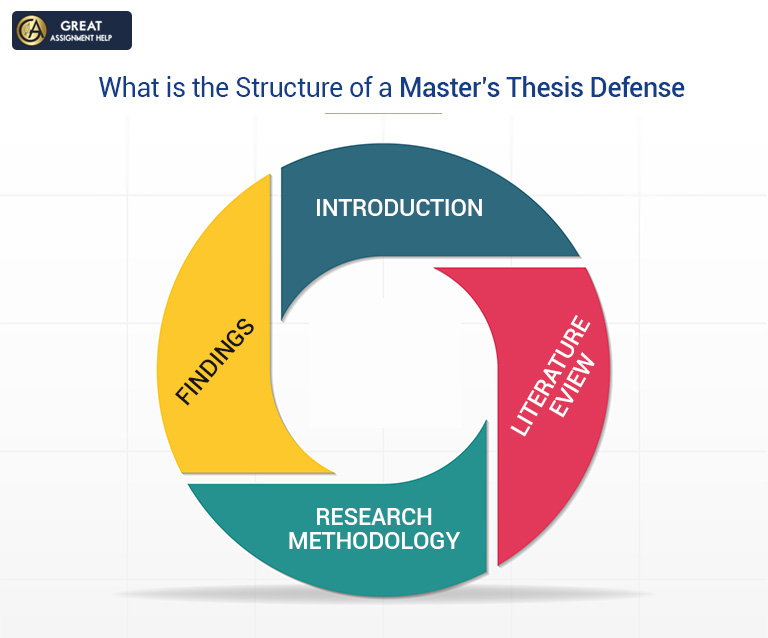 GREAT
ASSIGNMENT HELP

What is the Structure of a Master's Thesis Defense

INTRODUCTION

LITERATURE EVIEW

RESEARCH METHODOLOGY

FINDINGS